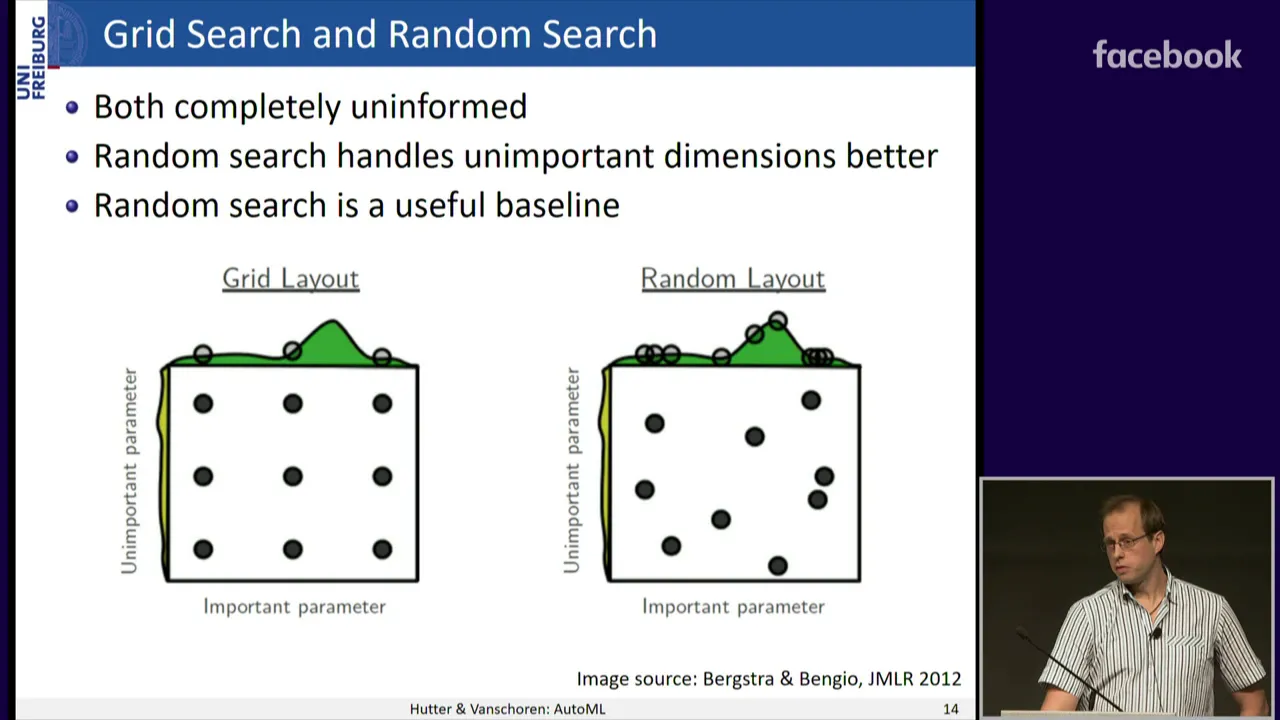 UNI FREIBURG

Grid Search and Random Search

facebook

- Both completely uninformed
- Random search handles unimportant dimensions better
- Random search is a useful baseline

Grid Layout

Unimportant parameter

Important parameter

Random Layout

Unimportant parameter

Important parameter

Image source: Bergstra & Bengio, JMLR 2012

Hutter & Vanschoren: AutoML

14